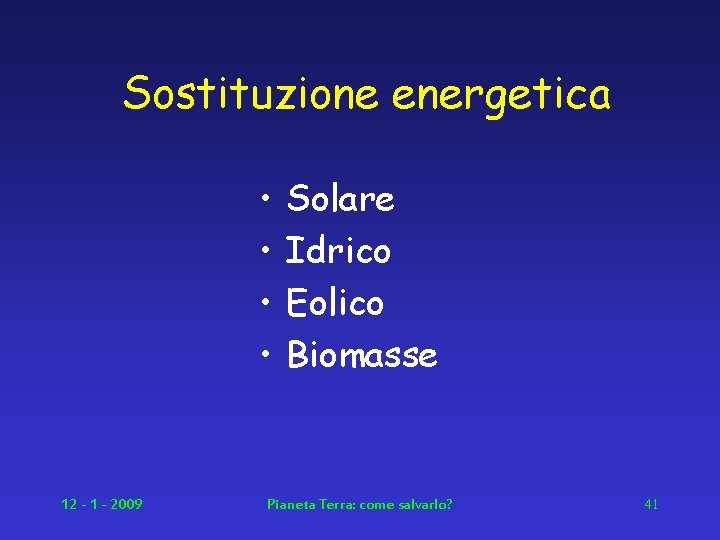 Sostituzione energetica

• Solare
• Idrico
• Eolico
• Biomasse

12 - 1 - 2009

Pianeta Terra: come salvarlo?

41